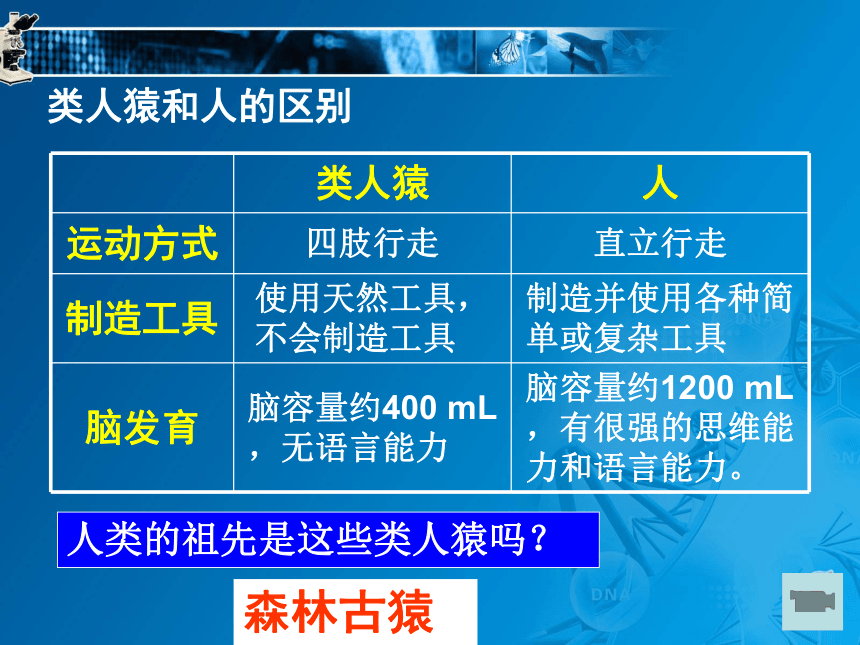 类人猿和人的区别

|  | 类人猿 | 人 |
|---|---|---|
| 运动方式 | 四肢行走 | 直立行走 |
| 制造工具 | 使用天然工具，不会制造工具 | 制造并使用各种简单或复杂工具 |
| 脑发育 | 脑容量约400 mL，无语言能力 | 脑容量约1200 mL，有很强的思维能力和语言能力。 |

人类的祖先是这些类人猿吗？

森林古猿